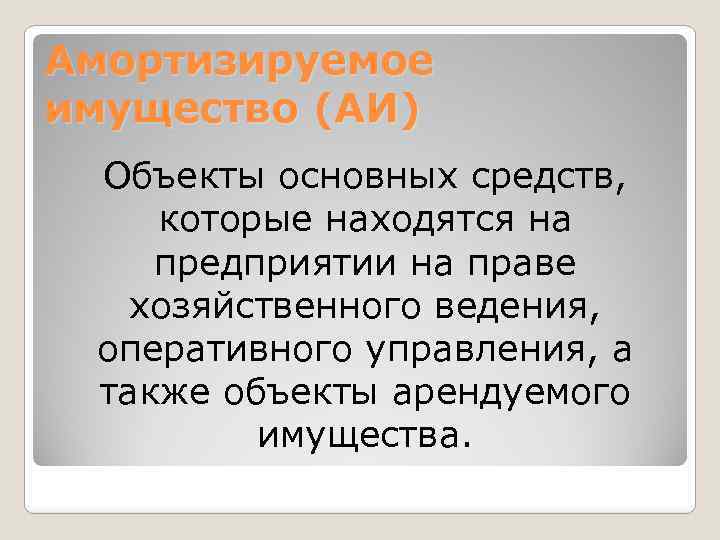 Амортизируемое имущество (АИ)

Объекты основных средств, которые находятся на предприятии на праве хозяйственного ведения, оперативного управления, а также объекты арендуемого имущества.